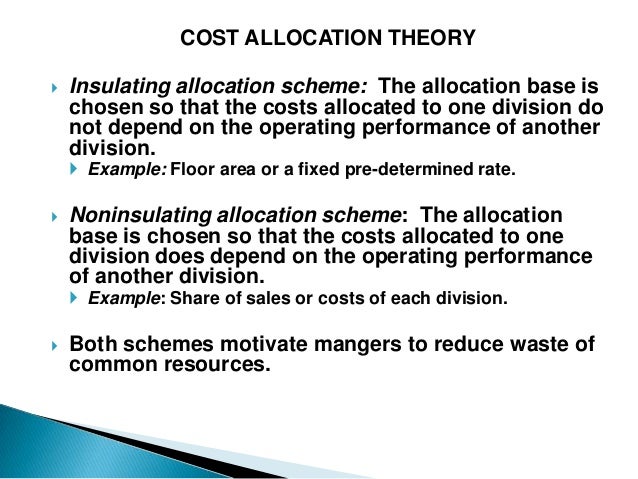 COST ALLOCATION THEORY

Insulating allocation scheme: The allocation base is chosen so that the costs allocated to one division do not depend on the operating performance of another division.

Example: Floor area or a fixed pre-determined rate.

Noninsulating allocation scheme: The allocation base is chosen so that the costs allocated to one division does depend on the operating performance of another division.

Example: Share of sales or costs of each division.

Both schemes motivate mangers to reduce waste of common resources.